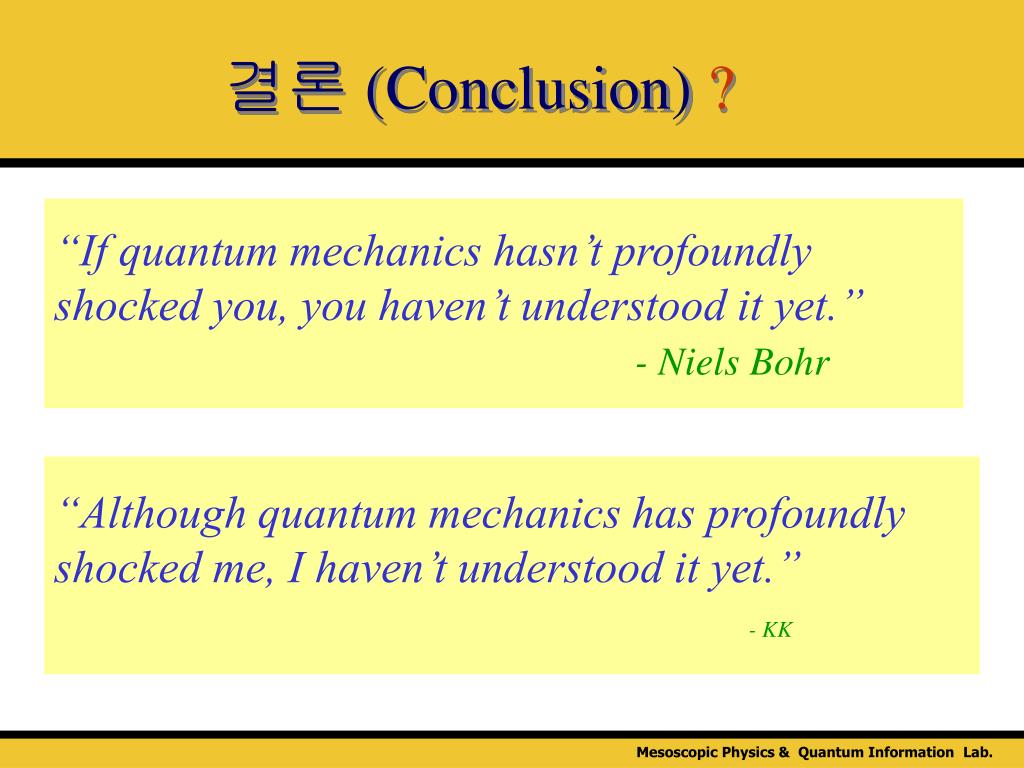 결론 (Conclusion) ?

“If quantum mechanics hasn’t profoundly shocked you, you haven’t understood it yet.”
- Niels Bohr

“Although quantum mechanics has profoundly shocked me, I haven’t understood it yet.”
- KK

Mesoscopic Physics & Quantum Information Lab.